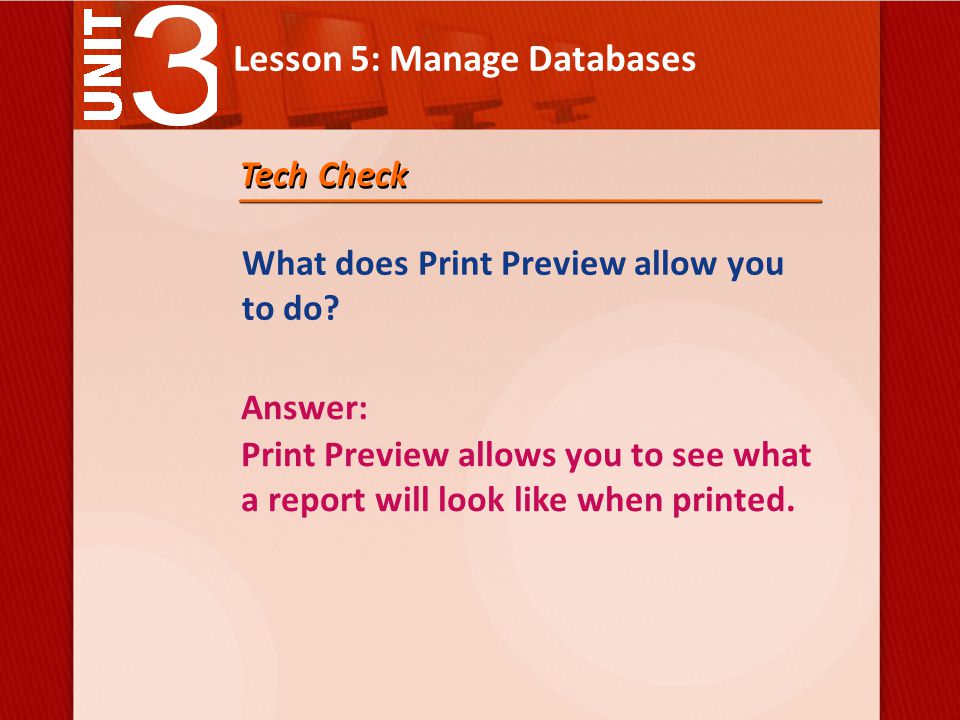 UNIT 3

Lesson 5: Manage Databases

Tech Check

What does Print Preview allow you to do?

Answer:
Print Preview allows you to see what a report will look like when printed.